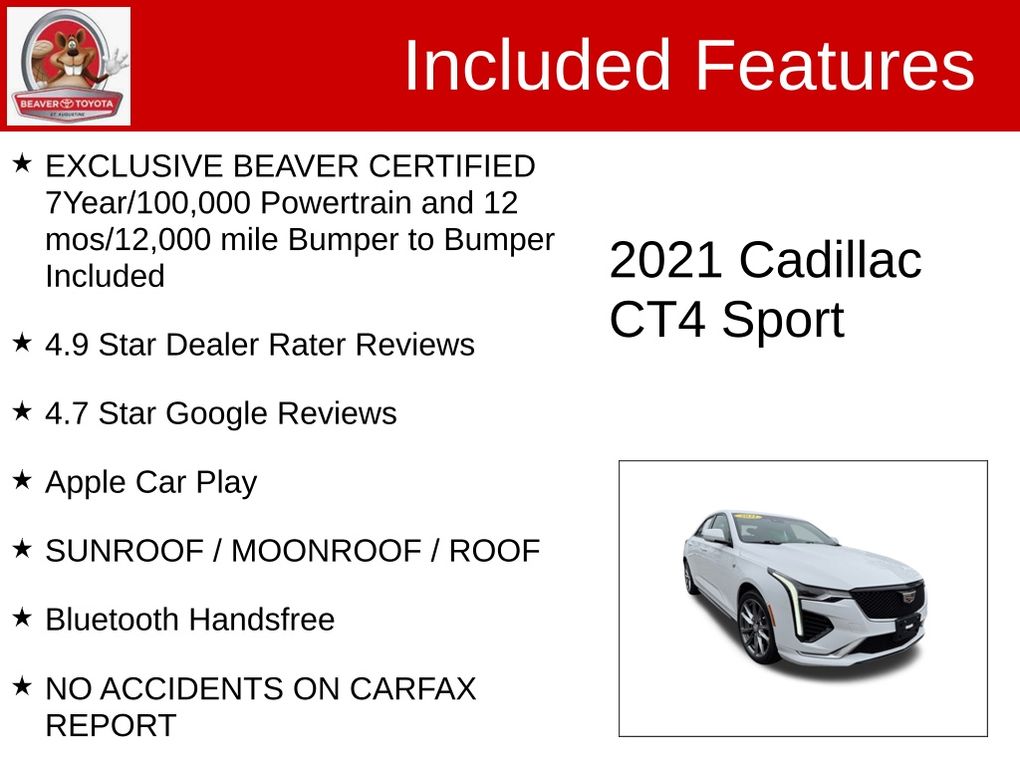 BEAVER TOYOTA
ST. AUGUSTINE

Included Features

★ EXCLUSIVE BEAVER CERTIFIED 7Year/100,000 Powertrain and 12 mos/12,000 mile Bumper to Bumper Included

★ 4.9 Star Dealer Rater Reviews

★ 4.7 Star Google Reviews

★ Apple Car Play

★ SUNROOF / MOONROOF / ROOF

★ Bluetooth Handsfree

★ NO ACCIDENTS ON CARFAX REPORT

2021 Cadillac CT4 Sport